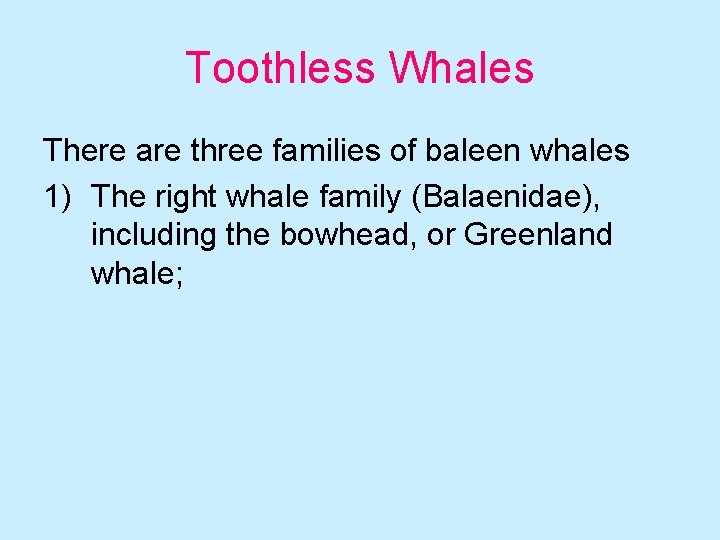 Toothless Whales

There are three families of baleen whales

1) The right whale family (Balaenidae), including the bowhead, or Greenland whale;